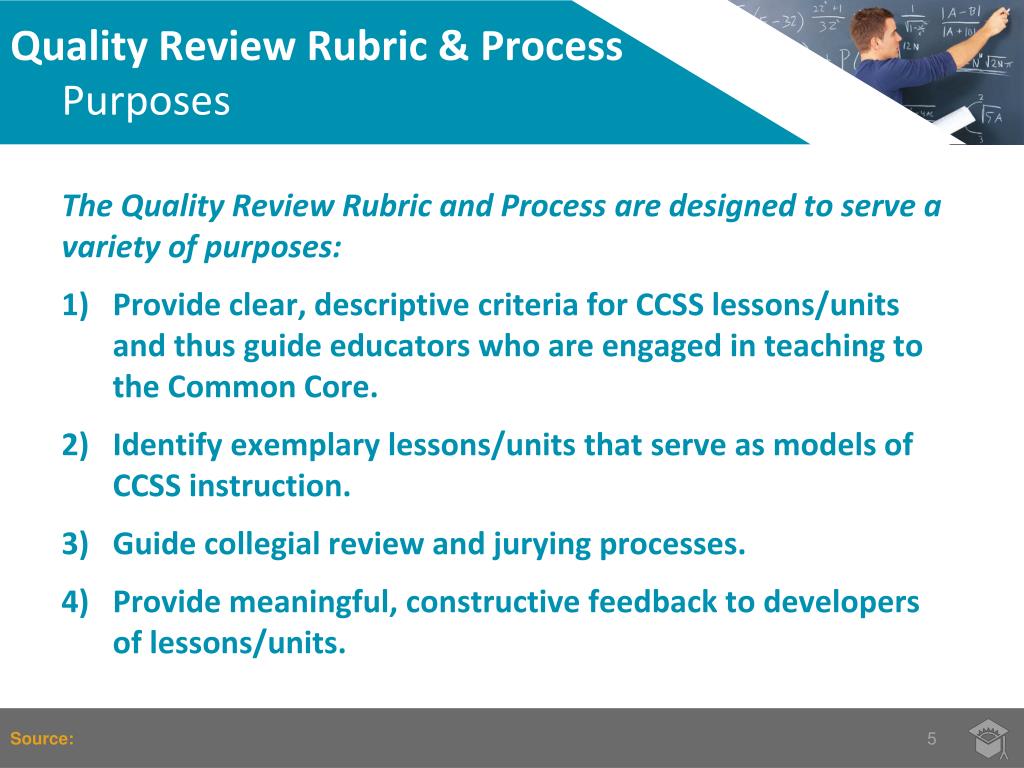 Quality Review Rubric & Process
Purposes

The Quality Review Rubric and Process are designed to serve a variety of purposes:

1) Provide clear, descriptive criteria for CCSS lessons/units and thus guide educators who are engaged in teaching to the Common Core.

2) Identify exemplary lessons/units that serve as models of CCSS instruction.

3) Guide collegial review and jurying processes.

4) Provide meaningful, constructive feedback to developers of lessons/units.

Source:

5